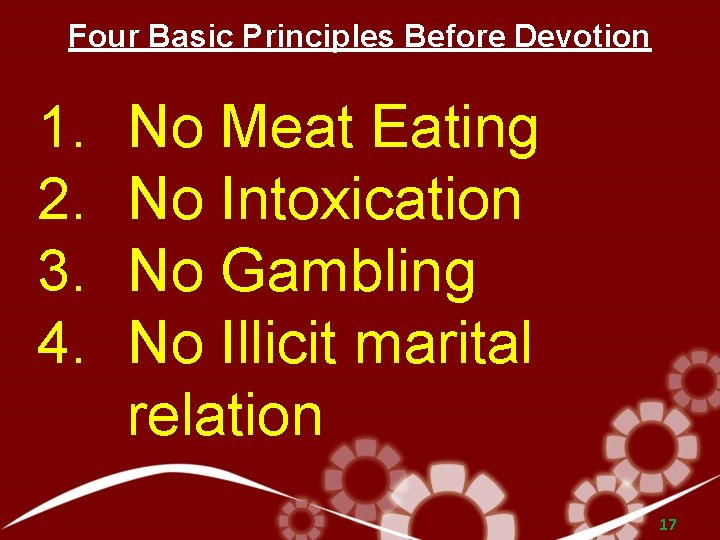 Four Basic Principles Before Devotion

1. No Meat Eating
2. No Intoxication
3. No Gambling
4. No Illicit marital relation

17